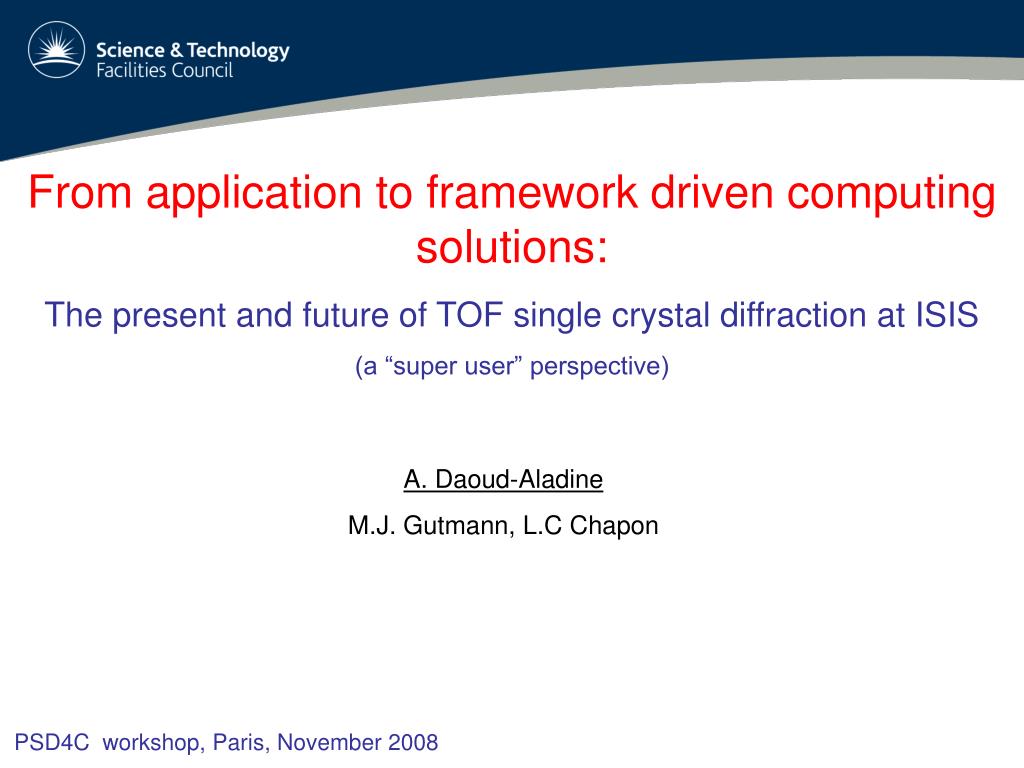 Science & Technology
Facilities Council

From application to framework driven computing solutions:

The present and future of TOF single crystal diffraction at ISIS

(a “super user” perspective)

A. Daoud-Aladine

M.J. Gutmann, L.C Chapon

PSD4C workshop, Paris, November 2008